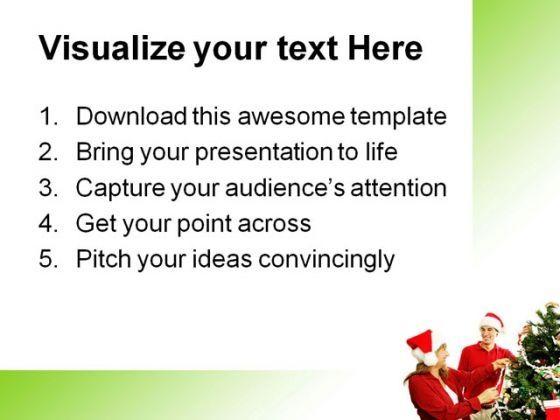 Visualize your text Here

1. Download this awesome template
2. Bring your presentation to life
3. Capture your audience's attention
4. Get your point across
5. Pitch your ideas convincingly